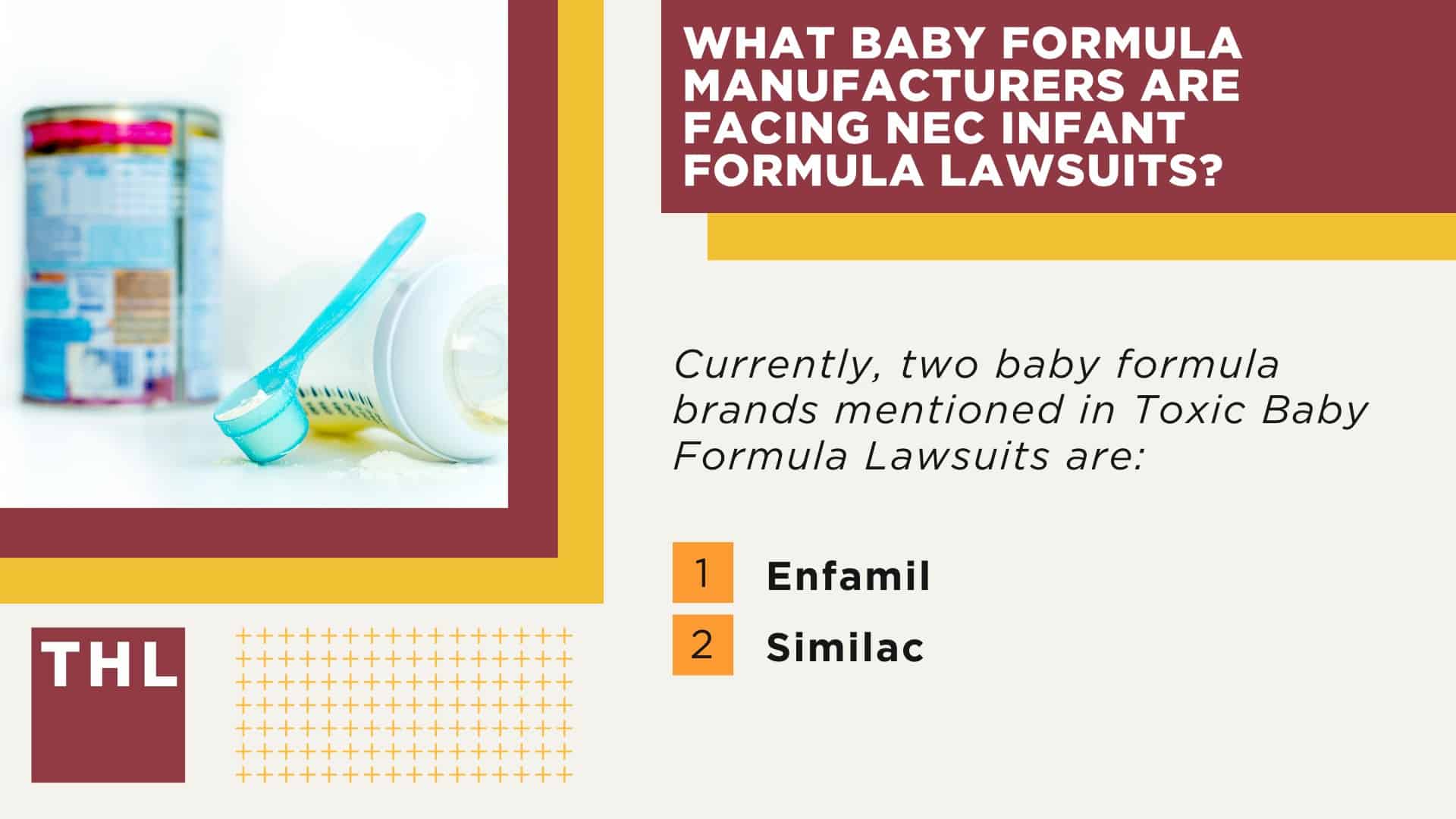 WHAT BABY FORMULA MANUFACTURERS ARE FACING NEC INFANT FORMULA LAWSUITS?

Currently, two baby formula brands mentioned in Toxic Baby Formula Lawsuits are:

1 Enfamil

2 Similac

THL